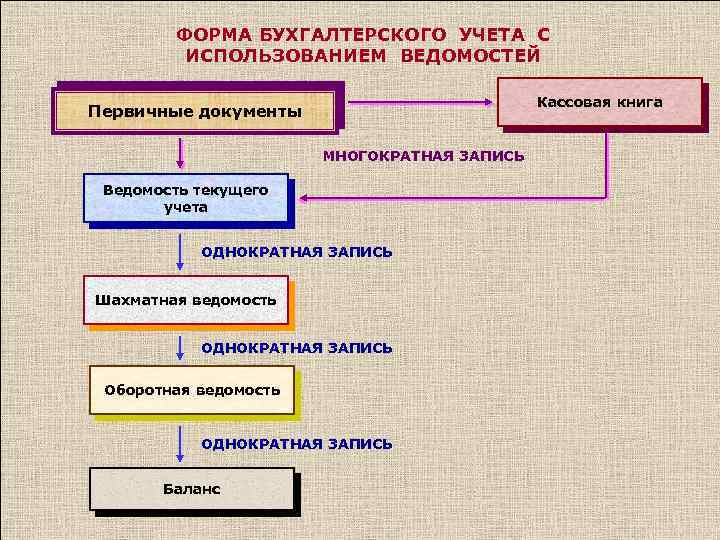 ФОРМА БУХГАЛТЕРСКОГО УЧЕТА С ИСПОЛЬЗОВАНИЕМ ВЕДОМОСТЕЙ

Первичные документы

Кассовая книга

МНОГОКРАТНАЯ ЗАПИСЬ

Ведомость текущего учета

ОДНОКРАТНАЯ ЗАПИСЬ

Шахматная ведомость

ОДНОКРАТНАЯ ЗАПИСЬ

Оборотная ведомость

ОДНОКРАТНАЯ ЗАПИСЬ

Баланс